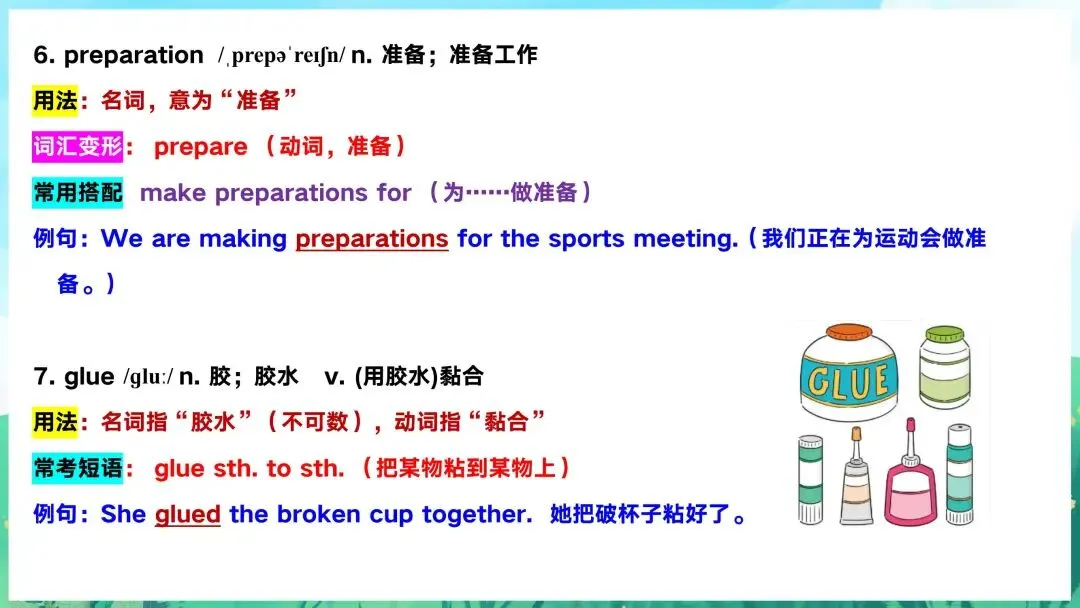 6. preparation /ˌprepəˈreɪʃn/ n. 准备；准备工作

用法：名词，意为“准备”

词汇变形： prepare （动词，准备）

常用搭配 make preparations for （为……做准备）

例句：We are making preparations for the sports meeting.（我们正在为运动会做准备。）

7. glue /ɡluː/ n. 胶；胶水 v. (用胶水)黏合

用法：名词指“胶水”（不可数），动词指“黏合”

常考短语： glue sth. to sth. （把某物粘到某物上）

例句：She glued the broken cup together. 她把破杯子粘好了。

GLUE